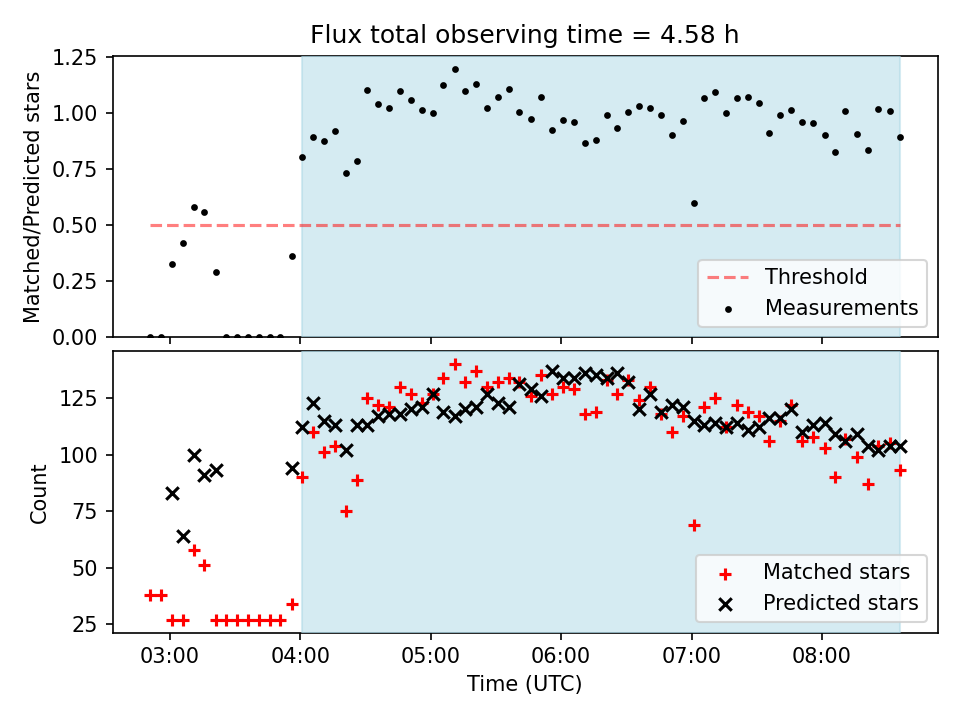 Flux total observing time = 4.58 h

Matched/Predicted stars

1.25
1.00
0.75
0.50
0.25
0.00

Threshold
Measurements

Count

125
100
75
50
25

Matched stars
Predicted stars

03:00 04:00 05:00 06:00 07:00 08:00

Time (UTC)